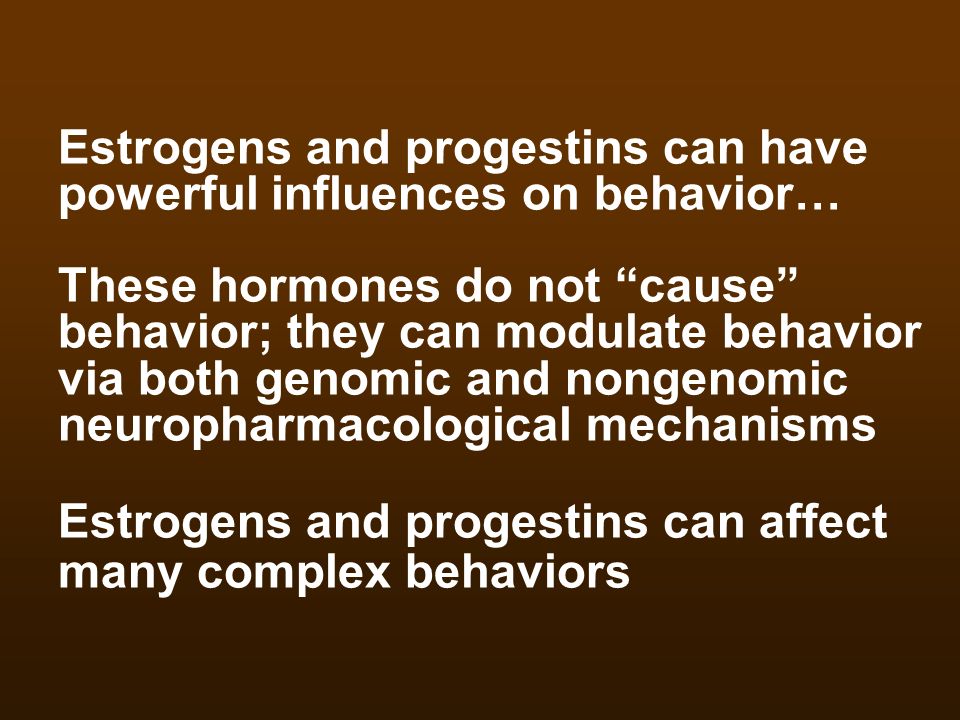 Estrogens and progestins can have powerful influences on behavior…

These hormones do not “cause” behavior; they can modulate behavior via both genomic and nongenomic neuropharmacological mechanisms

Estrogens and progestins can affect many complex behaviors